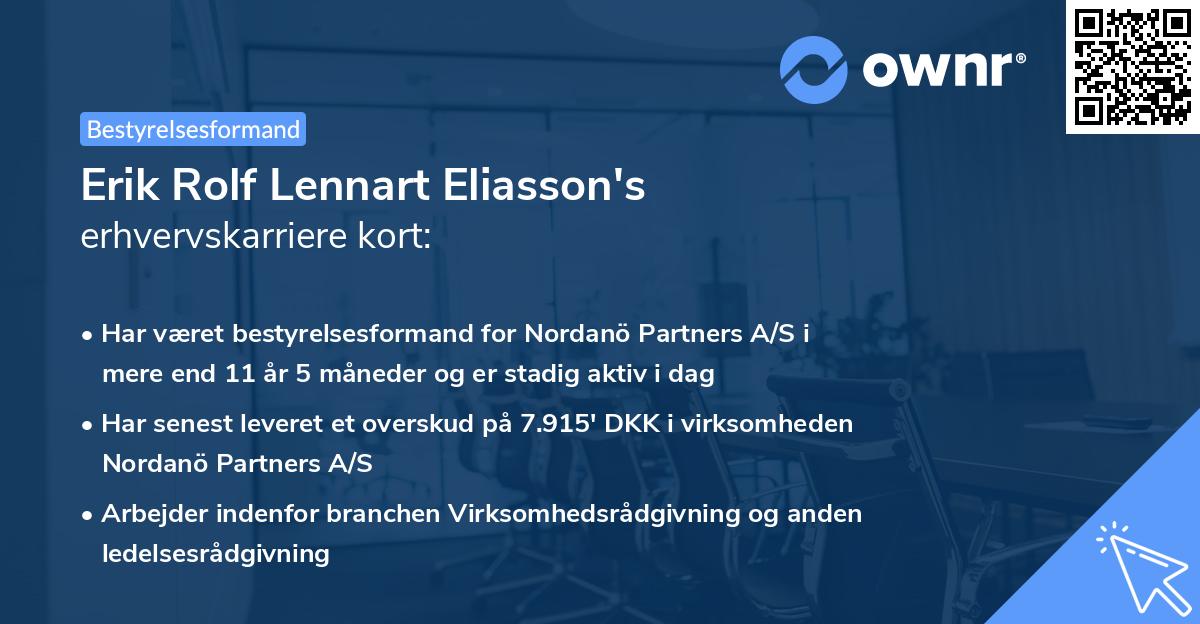 ownr®

Bestyrelsesformand

Erik Rolf Lennart Eliasson's
erhvervskarriere kort:

• Har været bestyrelsesformand for Nordanö Partners A/S i mere end 11 år 5 måneder og er stadig aktiv i dag

• Har senest leveret et overskud på 7.915' DKK i virksomheden Nordanö Partners A/S

• Arbejder indenfor branchen Virksomhedsrådgivning og anden ledelsesrådgivning